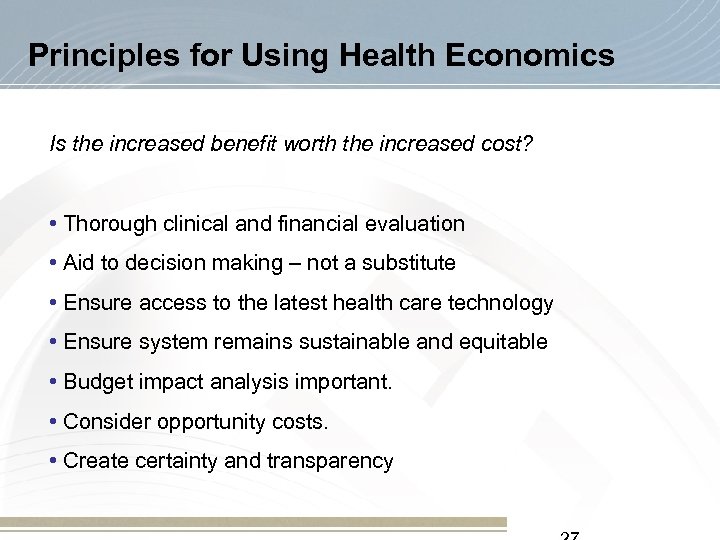 Principles for Using Health Economics

Is the increased benefit worth the increased cost?

• Thorough clinical and financial evaluation
• Aid to decision making – not a substitute
• Ensure access to the latest health care technology
• Ensure system remains sustainable and equitable
• Budget impact analysis important.
• Consider opportunity costs.
• Create certainty and transparency

27